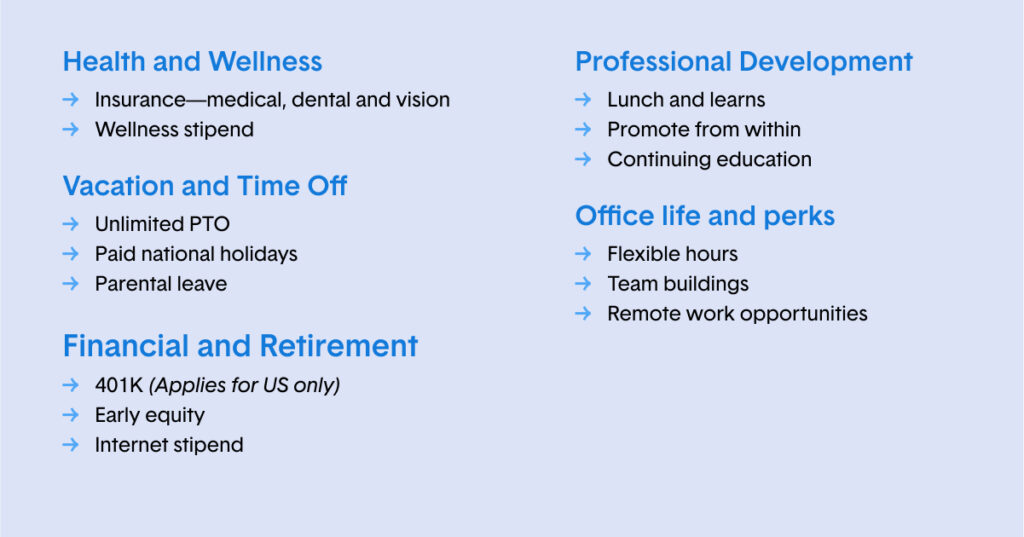 Health and Wellness

→ Insurance—medical, dental and vision
→ Wellness stipend

Vacation and Time Off

→ Unlimited PTO
→ Paid national holidays
→ Parental leave

Financial and Retirement

→ 401K (Applies for US only)
→ Early equity
→ Internet stipend

Professional Development

→ Lunch and learns
→ Promote from within
→ Continuing education

Office life and perks

→ Flexible hours
→ Team buildings
→ Remote work opportunities